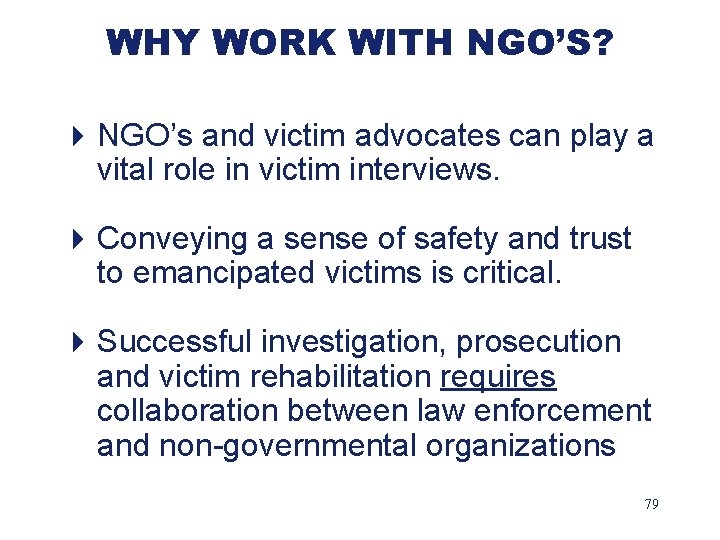 WHY WORK WITH NGO'S?

NGO's and victim advocates can play a vital role in victim interviews.

Conveying a sense of safety and trust to emancipated victims is critical.

Successful investigation, prosecution and victim rehabilitation requires collaboration between law enforcement and non-governmental organizations

79